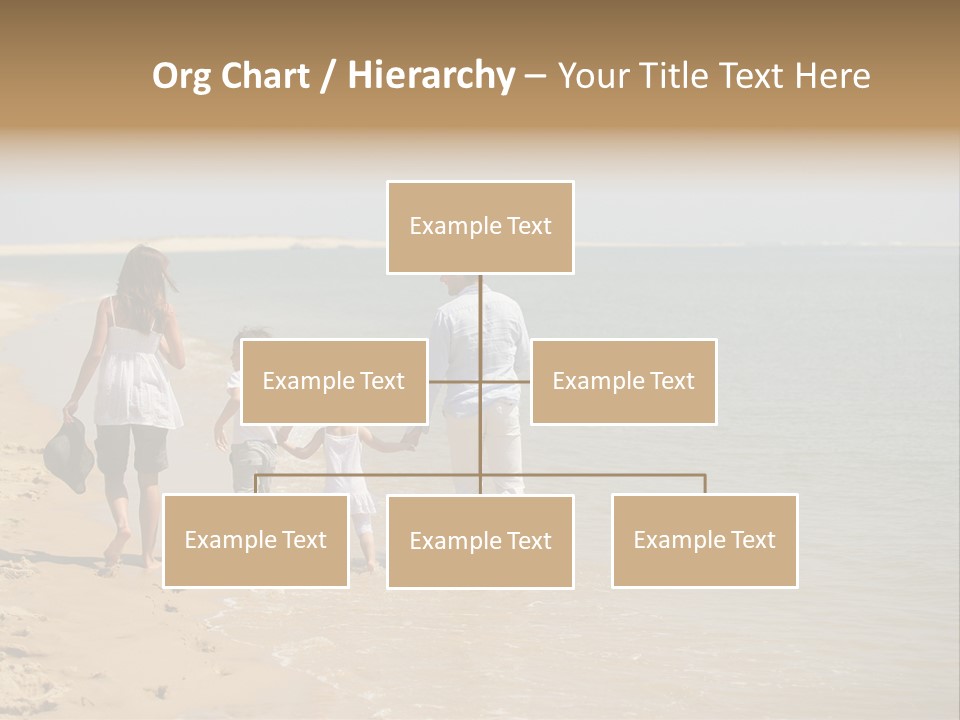 Org Chart / Hierarchy – Your Title Text Here

Example Text

Example Text

Example Text

Example Text

Example Text

Example Text